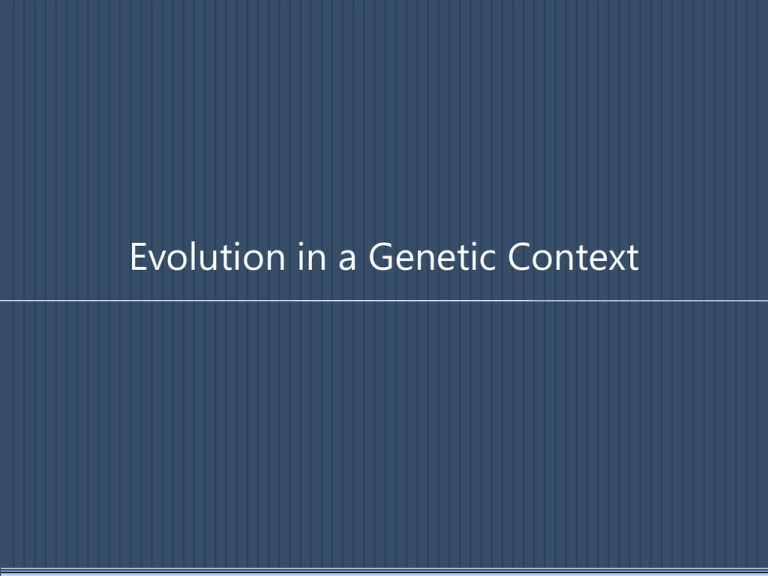 Evolution in a Genetic Context